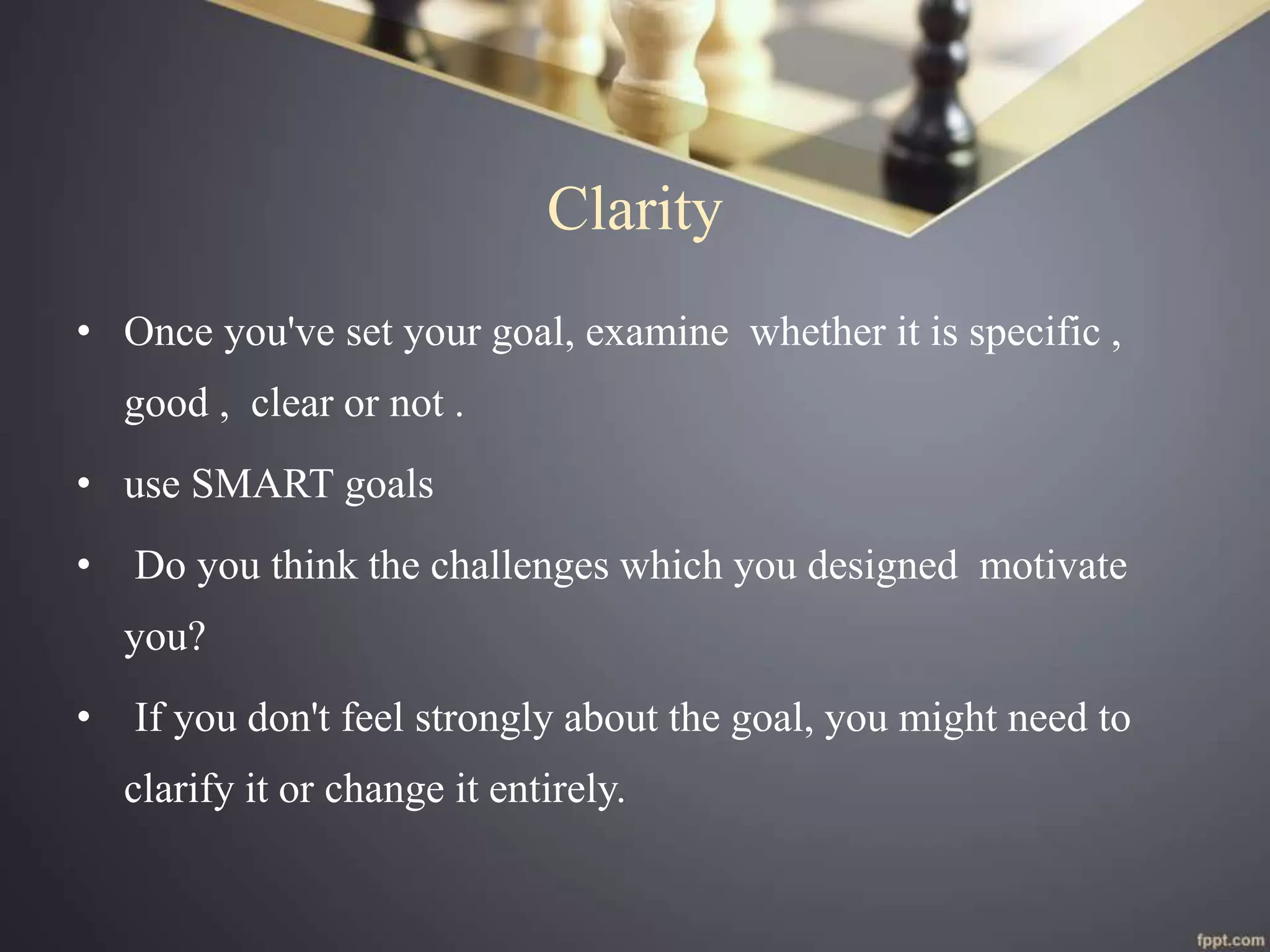 Clarity

• Once you've set your goal, examine whether it is specific , good , clear or not .

• use SMART goals

• Do you think the challenges which you designed motivate you?

• If you don't feel strongly about the goal, you might need to clarify it or change it entirely.

fppt.com